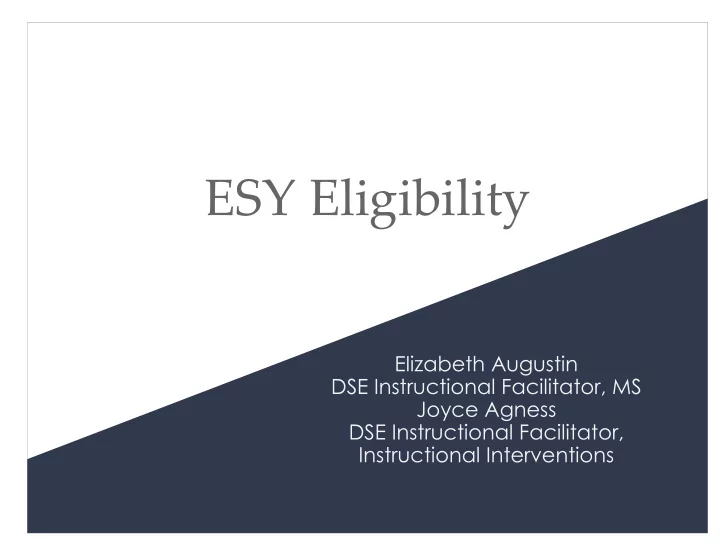 ESY Eligibility

Elizabeth Augustin
DSE Instructional Facilitator, MS
Joyce Agness
DSE Instructional Facilitator, Instructional Interventions